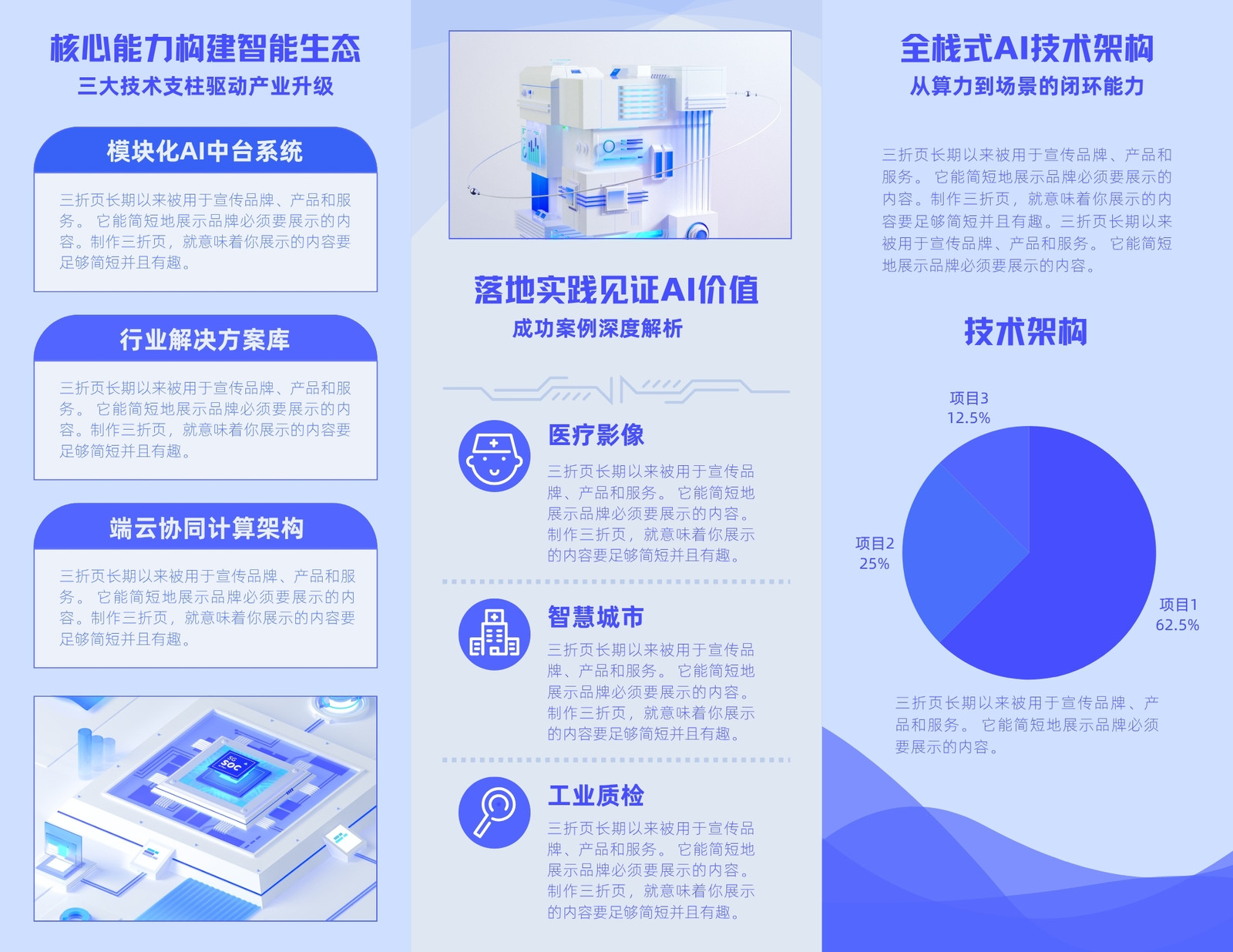 核心能力构建智能生态
三大技术支柱驱动产业升级

模块化AI中台系统

三折页长期以来被用于宣传品牌、产品和服务。 它能简短地展示品牌必须要展示的内容。制作三折页，就意味着你展示的内容要足够简短并且有趣。

行业解决方案库

三折页长期以来被用于宣传品牌、产品和服务。 它能简短地展示品牌必须要展示的内容。制作三折页，就意味着你展示的内容要足够简短并且有趣。

端云协同计算架构

三折页长期以来被用于宣传品牌、产品和服务。 它能简短地展示品牌必须要展示的内容。制作三折页，就意味着你展示的内容要足够简短并且有趣。

5G SOC

落地实践见证AI价值
成功案例深度解析

医疗影像
三折页长期以来被用于宣传品牌、产品和服务。 它能简短地展示品牌必须要展示的内容。制作三折页，就意味着你展示的内容要足够简短并且有趣。

智慧城市
三折页长期以来被用于宣传品牌、产品和服务。 它能简短地展示品牌必须要展示的内容。制作三折页，就意味着你展示的内容要足够简短并且有趣。

工业质检
三折页长期以来被用于宣传品牌、产品和服务。 它能简短地展示品牌必须要展示的内容。制作三折页，就意味着你展示的内容要足够简短并且有趣。

全栈式AI技术架构
从算力到场景的闭环能力

三折页长期以来被用于宣传品牌、产品和服务。 它能简短地展示品牌必须要展示的内容。制作三折页，就意味着你展示的内容要足够简短并且有趣。三折页长期以来被用于宣传品牌、产品和服务。 它能简短地展示品牌必须要展示的内容。

技术架构

项目3
12.5%
项目2
25%
项目1
62.5%

三折页长期以来被用于宣传品牌、产品和服务。 它能简短地展示品牌必须要展示的内容。